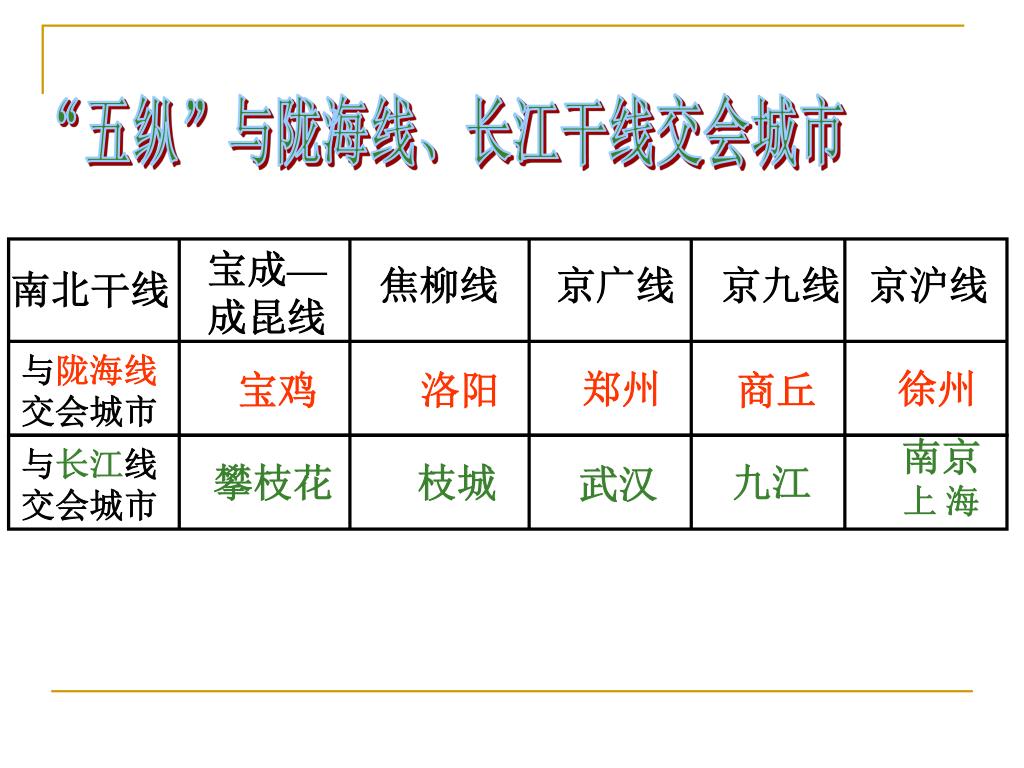 “五纵”与陇海线、长江干线交会城市

| 南北干线 | 宝成—成昆线 | 焦柳线 | 京广线 | 京九线 | 京沪线 |
|---|---|---|---|---|---|
| 与陇海线交会城市 | 宝鸡 | 洛阳 | 郑州 | 商丘 | 徐州 |
| 与长江线交会城市 | 攀枝花 | 枝城 | 武汉 | 九江 | 南京 上 海 |